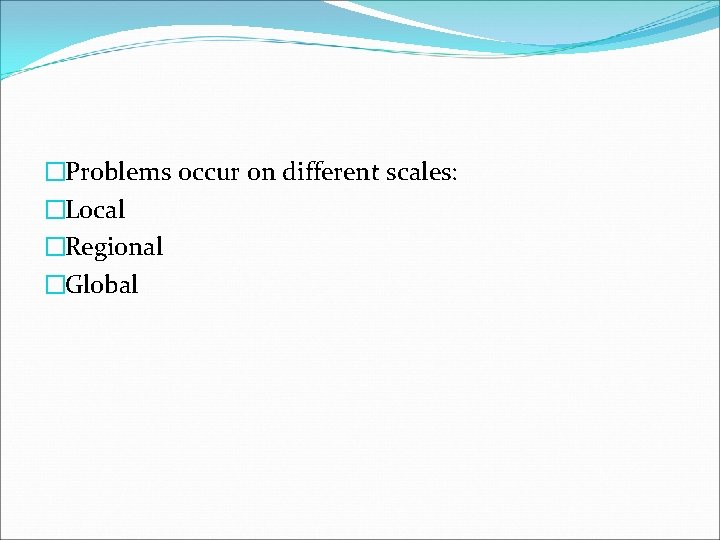 □Problems occur on different scales:
□Local
□Regional
□Global